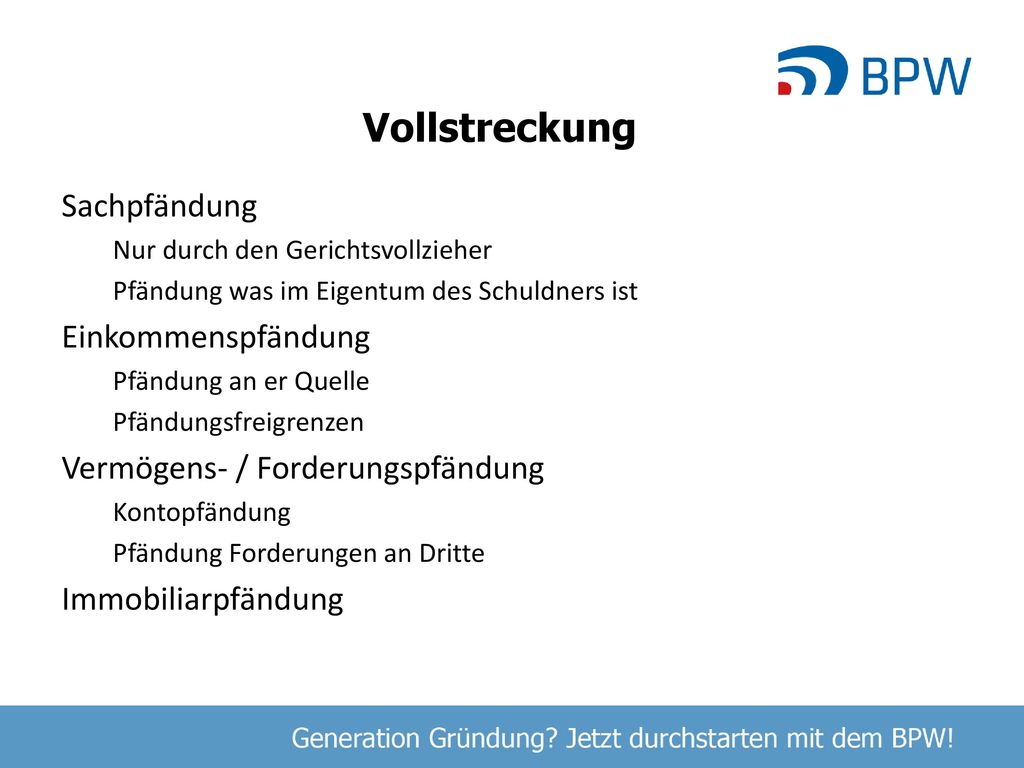 BPW

Vollstreckung

Sachpfändung

Nur durch den Gerichtsvollzieher

Pfändung was im Eigentum des Schuldners ist

Einkommenspfändung

Pfändung an er Quelle

Pfändungsfreigrenzen

Vermögens- / Forderungspfändung

Kontopfändung

Pfändung Forderungen an Dritte

Immobiliarpfändung

Generation Gründung? Jetzt durchstarten mit dem BPW!